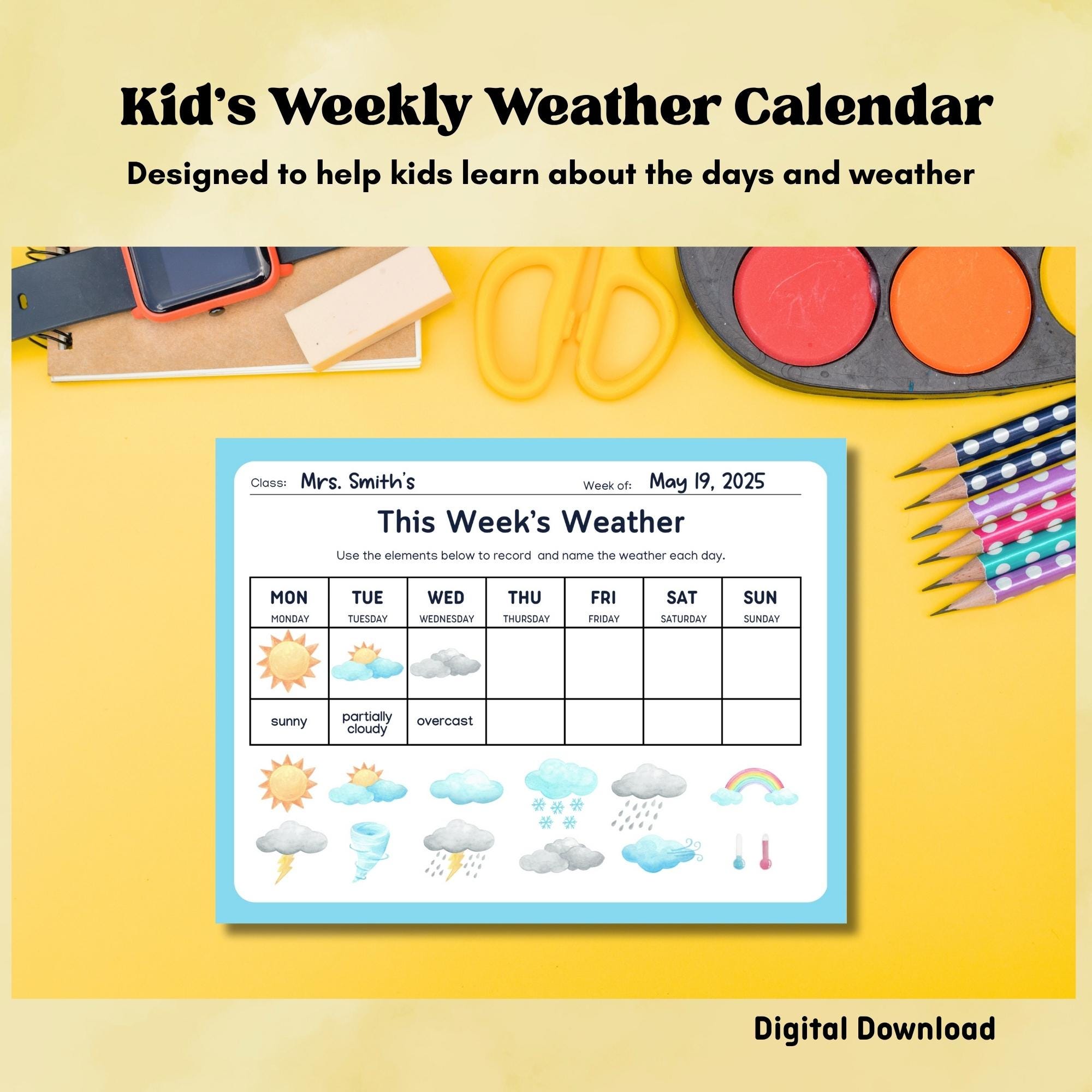 Kid's Weekly Weather Calendar

Designed to help kids learn about the days and weather

Class: Mrs. Smith's

Week of: May 19, 2025

This Week's Weather

Use the elements below to record and name the weather each day.

| MON MONDAY | TUE TUESDAY | WED WEDNESDAY | THU THURSDAY | FRI FRIDAY | SAT SATURDAY | SUN SUNDAY |
|---|---|---|---|---|---|---|
| | | | | | | |
| sunny | partially cloudy | overcast | | | | |

Digital Download